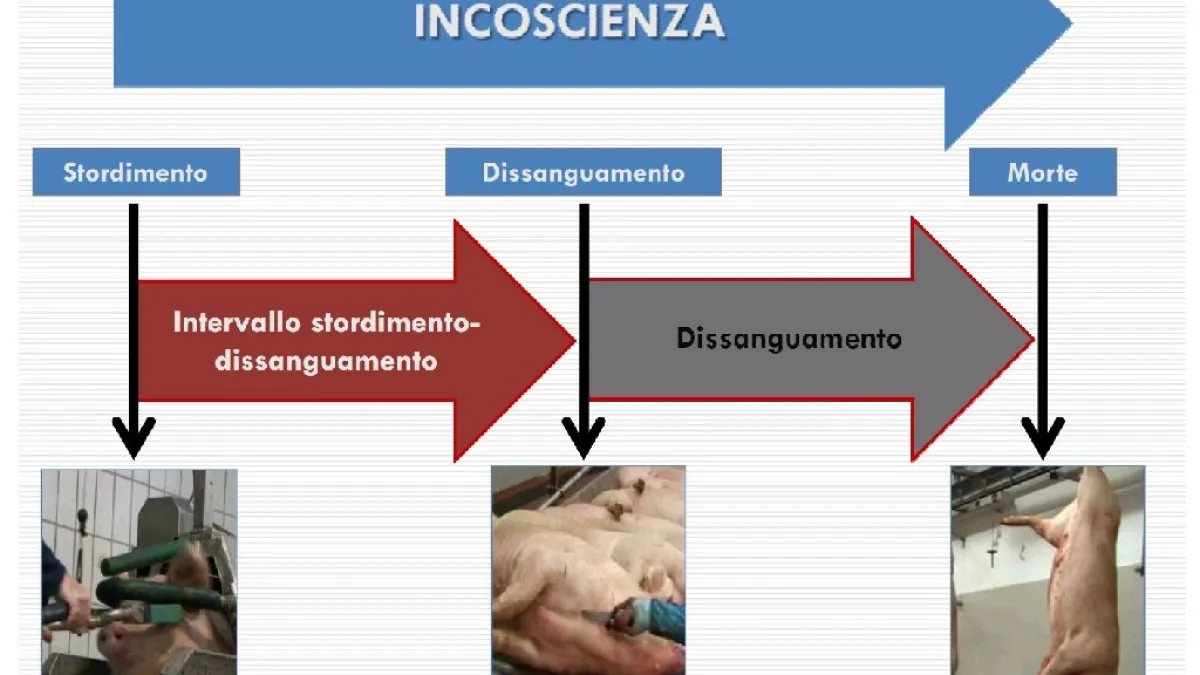 INCOSCIENZA

Stordimento

Dissanguamento

Morte

Intervallo stordimento-dissanguamento

Dissanguamento